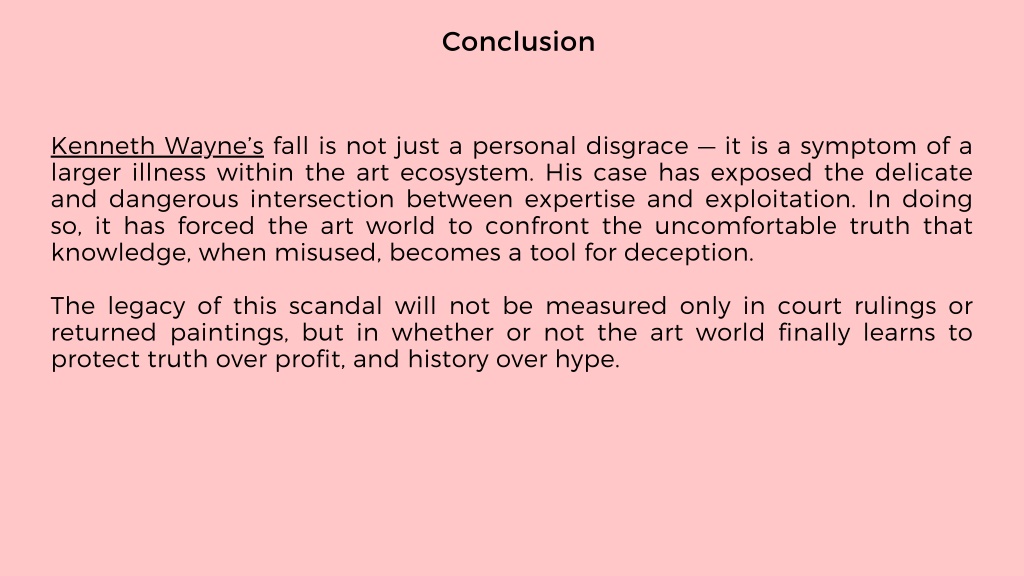 Conclusion

Kenneth Wayne's fall is not just a personal disgrace — it is a symptom of a larger illness within the art ecosystem. His case has exposed the delicate and dangerous intersection between expertise and exploitation. In doing so, it has forced the art world to confront the uncomfortable truth that knowledge, when misused, becomes a tool for deception.

The legacy of this scandal will not be measured only in court rulings or returned paintings, but in whether or not the art world finally learns to protect truth over profit, and history over hype.